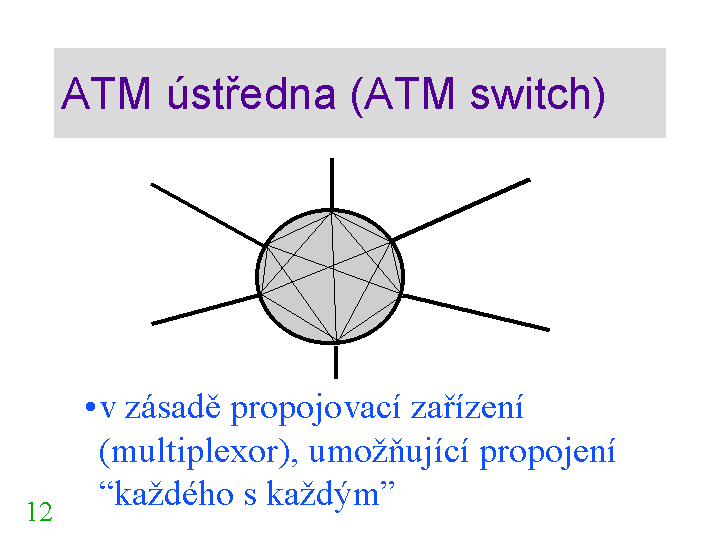 ATM ústředna (ATM switch)

•v zásadě propojovací zařízení (multiplexor), umožňující propojení “každého s každým”

12